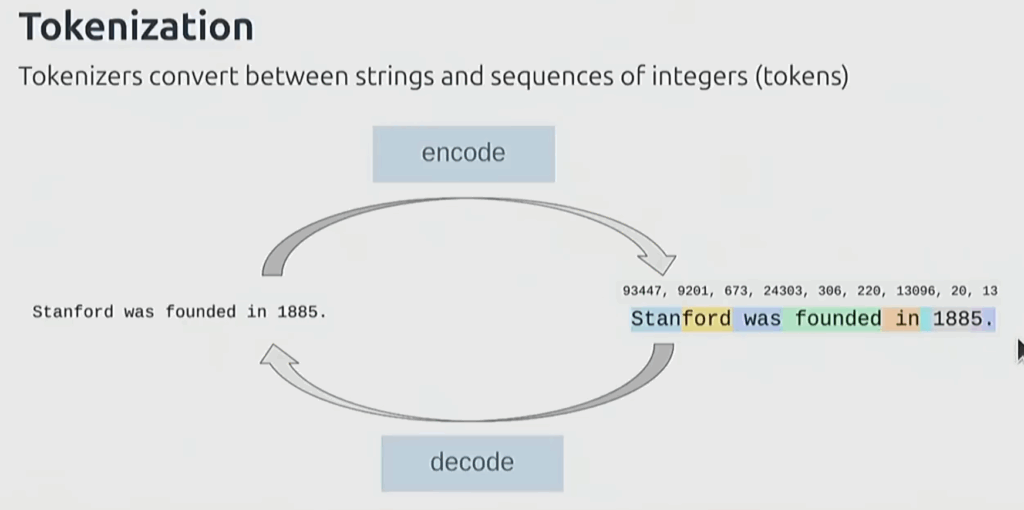 Tokenization

Tokenizers convert between strings and sequences of integers (tokens)

encode

Stanford was founded in 1885.

93447, 9201, 673, 24303, 306, 220, 13096, 20, 13

Stanford was founded in 1885.

decode